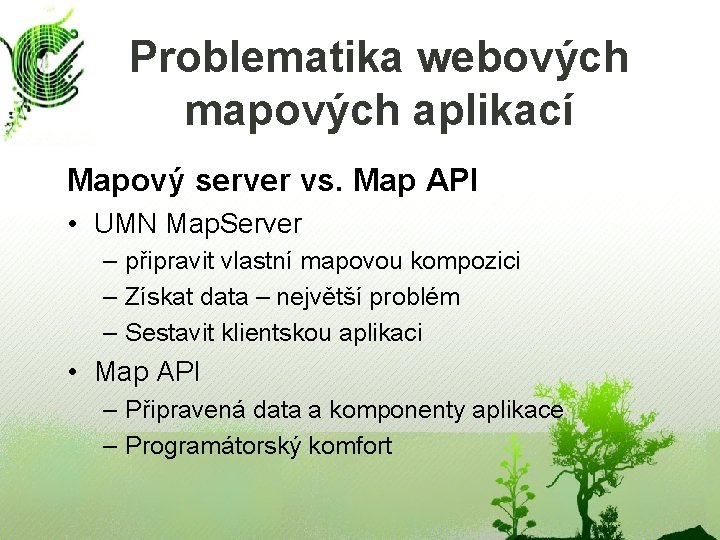 Problematika webových mapových aplikací

Mapový server vs. Map API

• UMN MapServer
– připravit vlastní mapovou kompozici
– Získat data – největší problém
– Sestavit klientskou aplikaci
• Map API
– Připravená data a komponenty aplikace
– Programátorský komfort